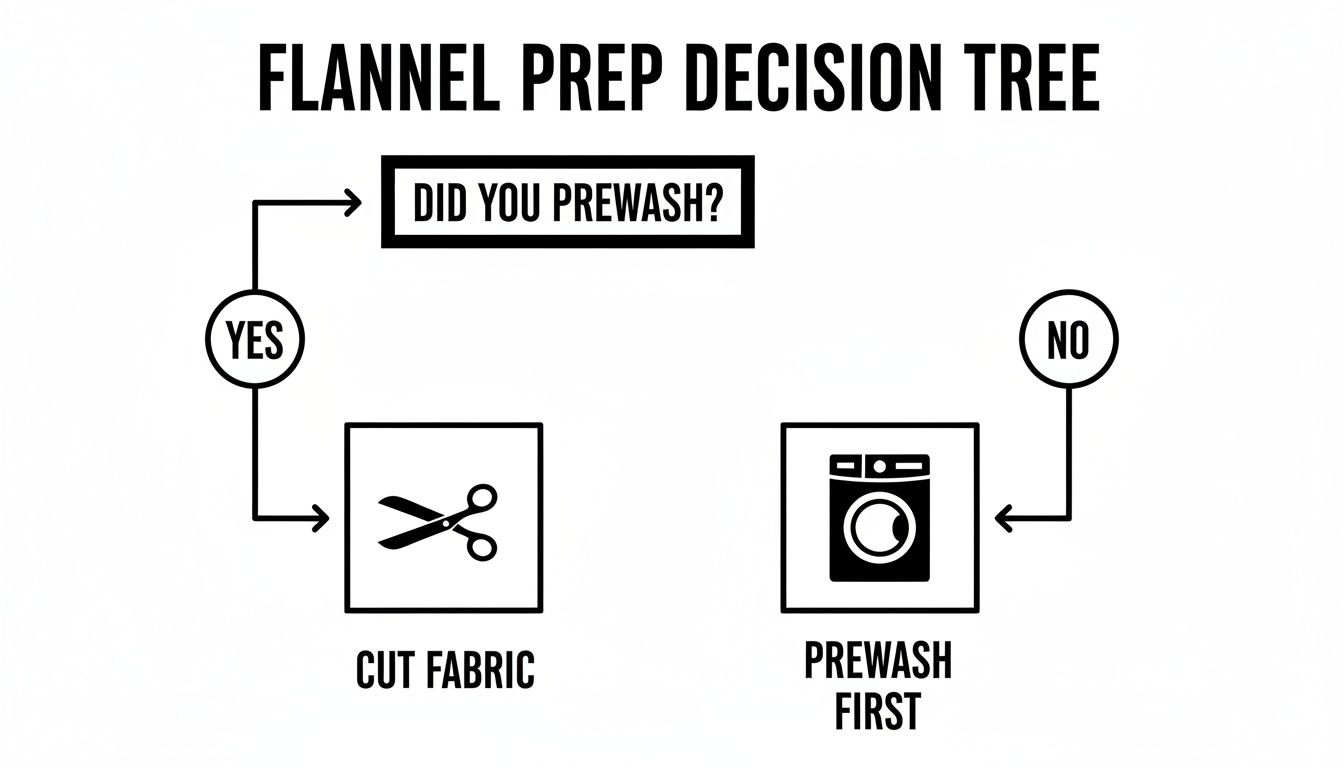 FLANNEL PREP DECISION TREE

DID YOU PREWASH?

YES

NO

CUT FABRIC

PREWASH FIRST